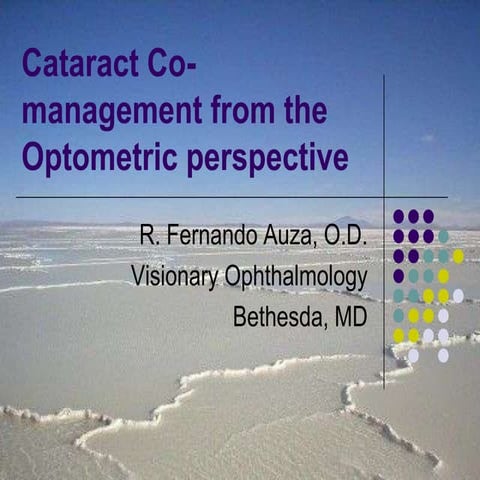 Cataract Co-management from the Optometric perspective

R. Fernando Auza, O.D.
Visionary Ophthalmology
Bethesda, MD